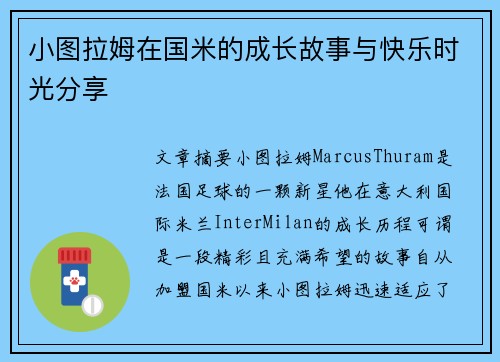 小图拉姆在国米的成长故事与快乐时光分享

文章摘要小图拉姆MarcusThuram是法国足球的一颗新星他在意大利国际米兰InterMilan的成长历程可谓是一段精彩且充满希望的故事自从加盟国米以来小图拉姆迅速适应了